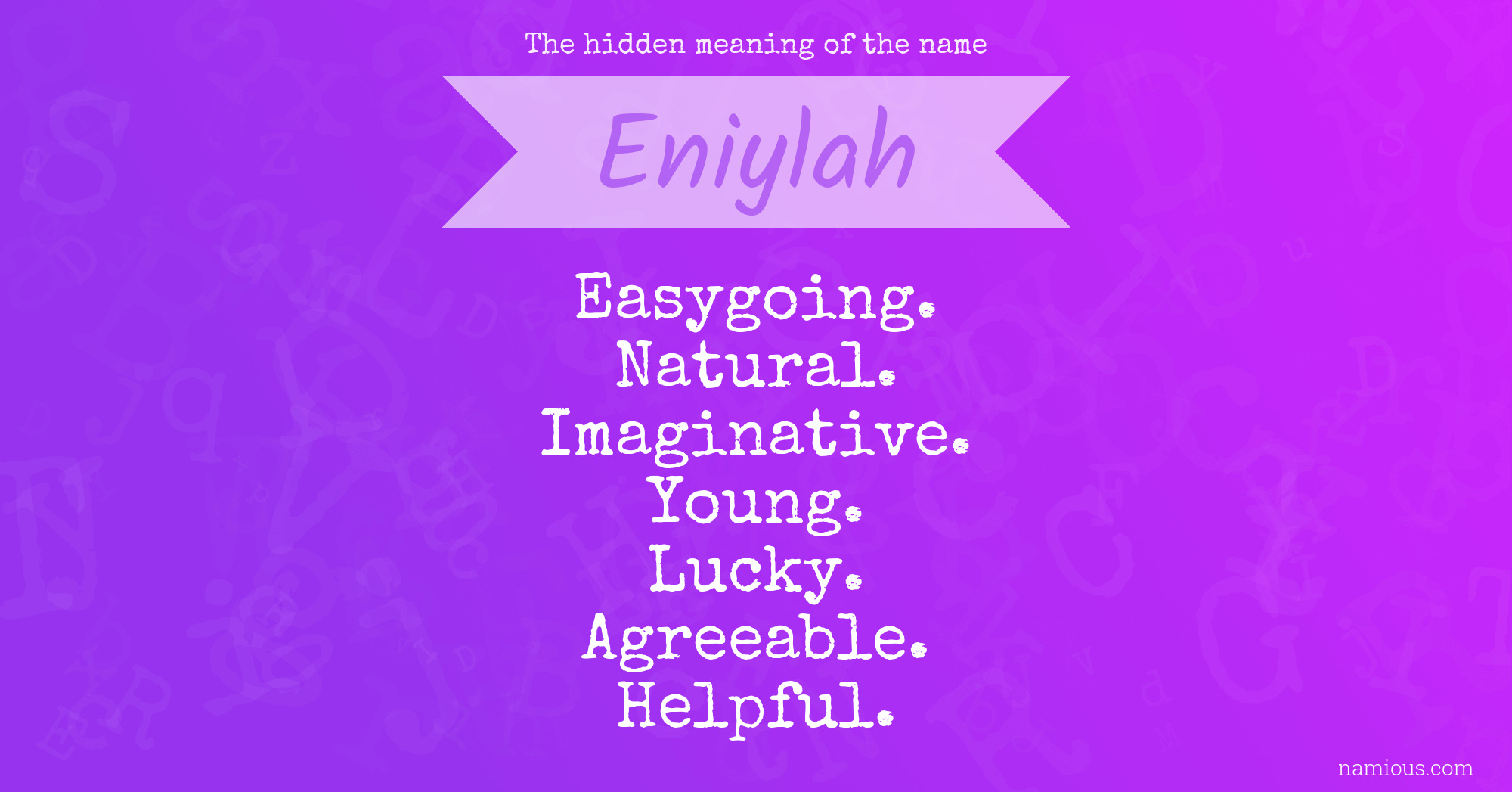 The hidden meaning of the name

Eniylah

Easygoing.
Natural.
Imaginative.
Young.
Lucky.
Agreeable.
Helpful.

namious.com